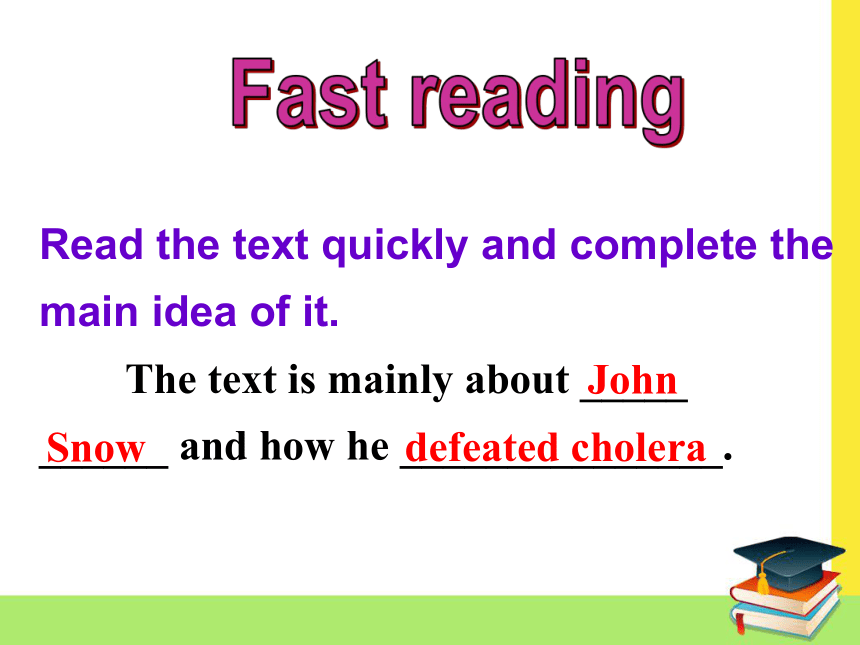 Fast reading

Read the text quickly and complete the main idea of it.

The text is mainly about John Snow and how he defeated cholera.